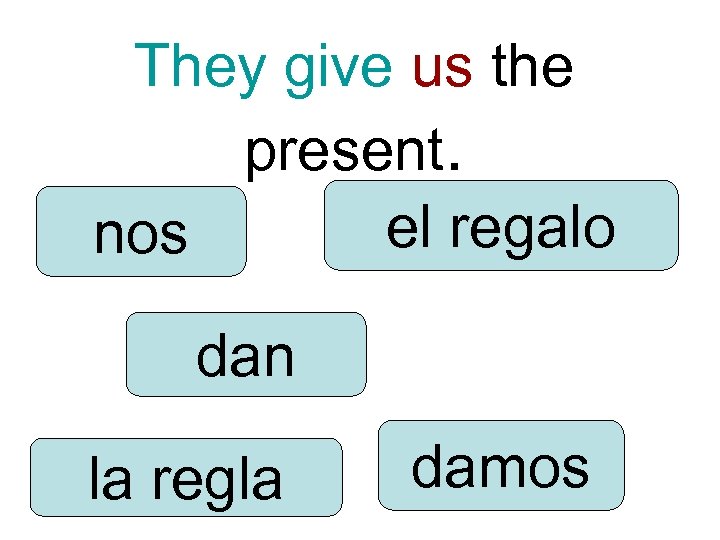 They give us the present.

nos

el regalo

dan

la regla

damos